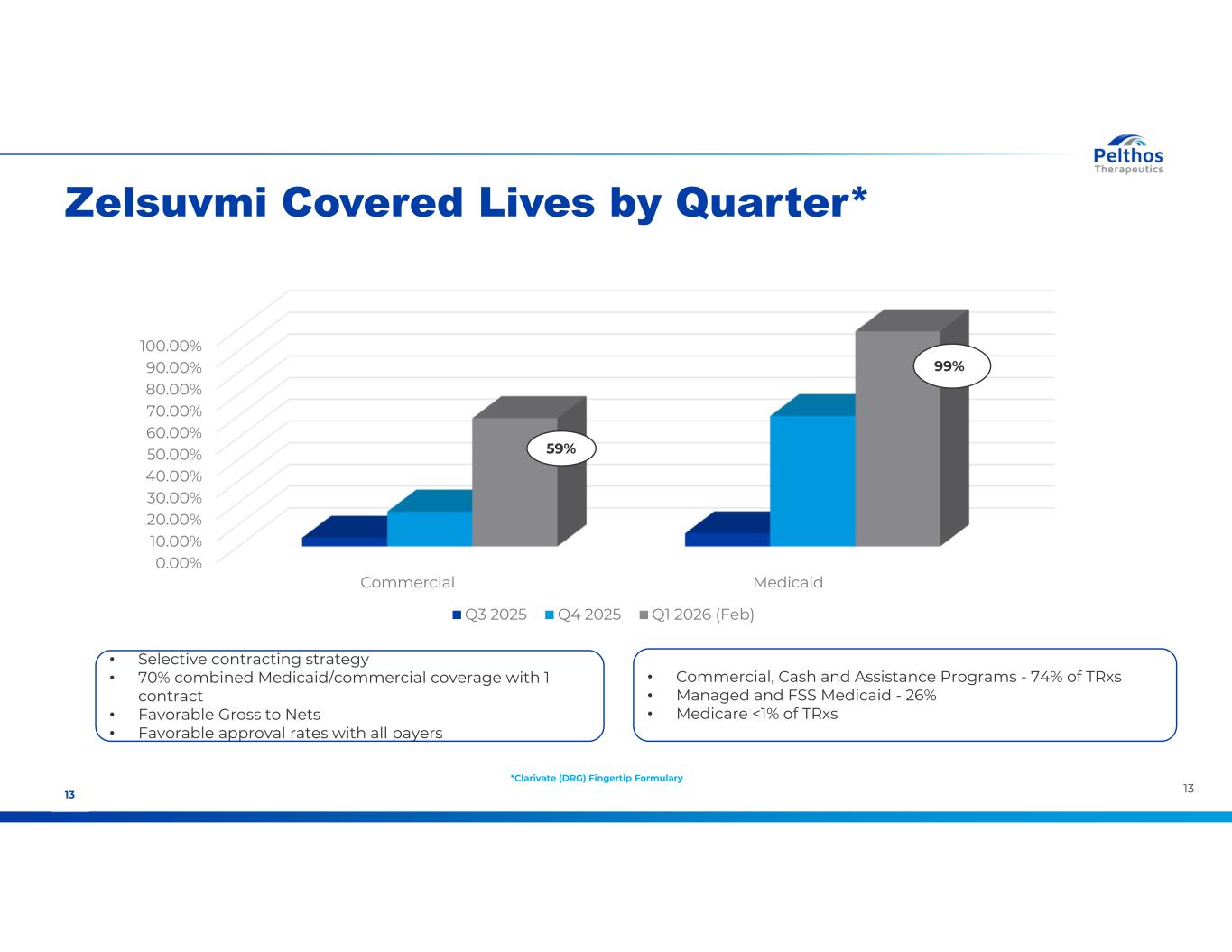 Pelthos Therapeutics

Zelsuvmi Covered Lives by Quarter*

100.00%
90.00%
80.00%
70.00%
60.00%
50.00%
40.00%
30.00%
20.00%
10.00%
0.00%

59%

99%

Commercial

Medicaid

Q3 2025 Q4 2025 Q1 2026 (Feb)

• Selective contracting strategy
• 70% combined Medicaid/commercial coverage with 1 contract
• Favorable Gross to Nets
• Favorable approval rates with all payers

• Commercial, Cash and Assistance Programs - 74% of TRxs
• Managed and FSS Medicaid - 26%
• Medicare <1% of TRxs

*Clarivate (DRG) Fingertip Formulary

13

13